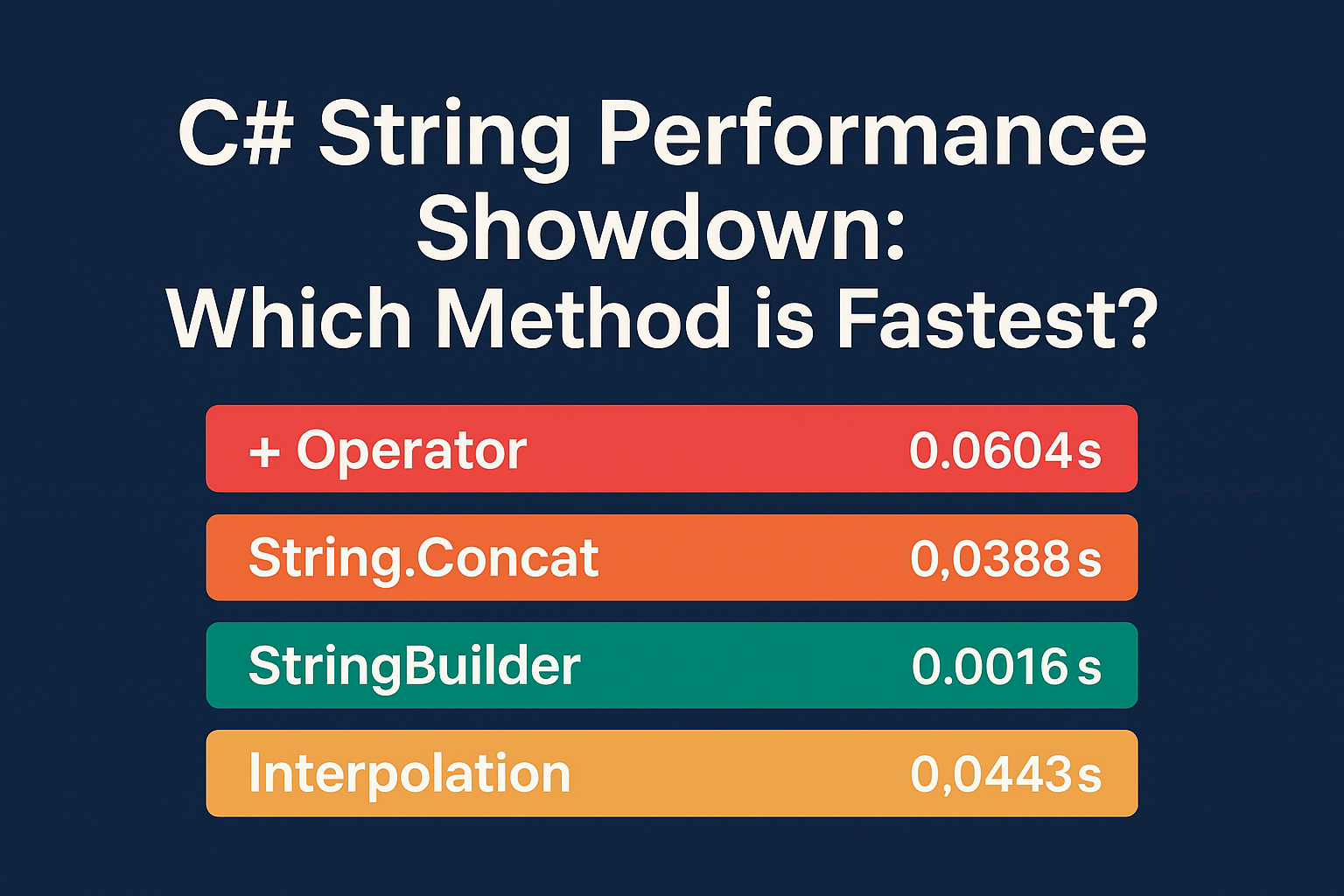 C# String Performance Showdown:
Which Method is Fastest?

+ Operator 0.0604 s

String.Concat 0,0388 s

StringBuilder 0.0016 s

Interpolation 0,0443 s